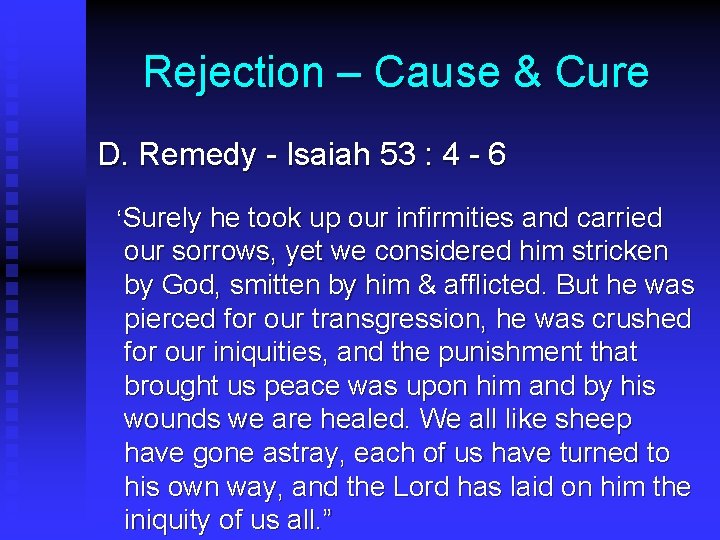 Rejection – Cause & Cure

D. Remedy - Isaiah 53 : 4 - 6

‘Surely he took up our infirmities and carried our sorrows, yet we considered him stricken by God, smitten by him & afflicted. But he was pierced for our transgression, he was crushed for our iniquities, and the punishment that brought us peace was upon him and by his wounds we are healed. We all like sheep have gone astray, each of us have turned to his own way, and the Lord has laid on him the iniquity of us all.”